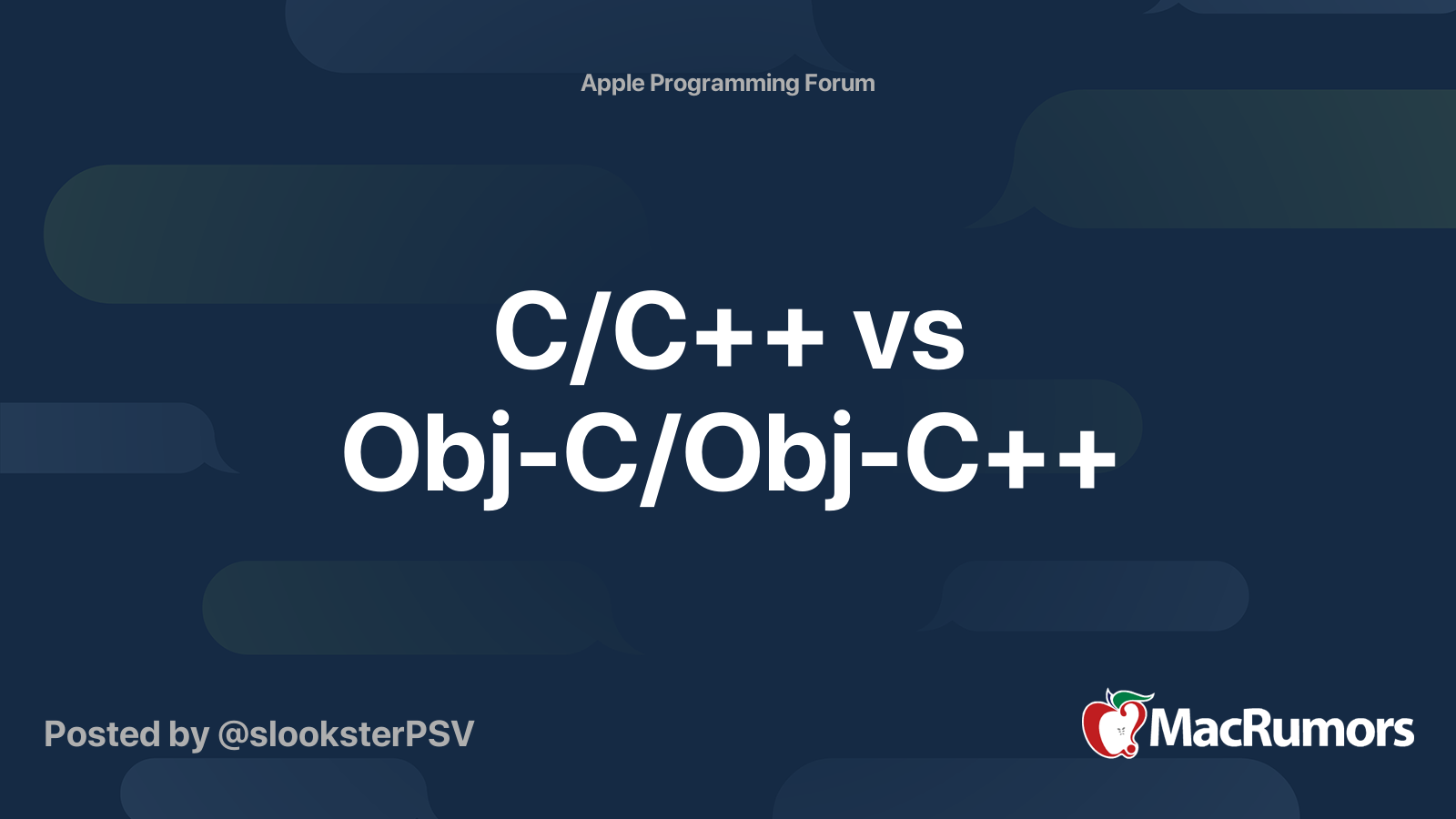 Apple Programming Forum

C/C++ vs Obj-C/Obj-C++

Posted by @slooksterPSV

MacRumors